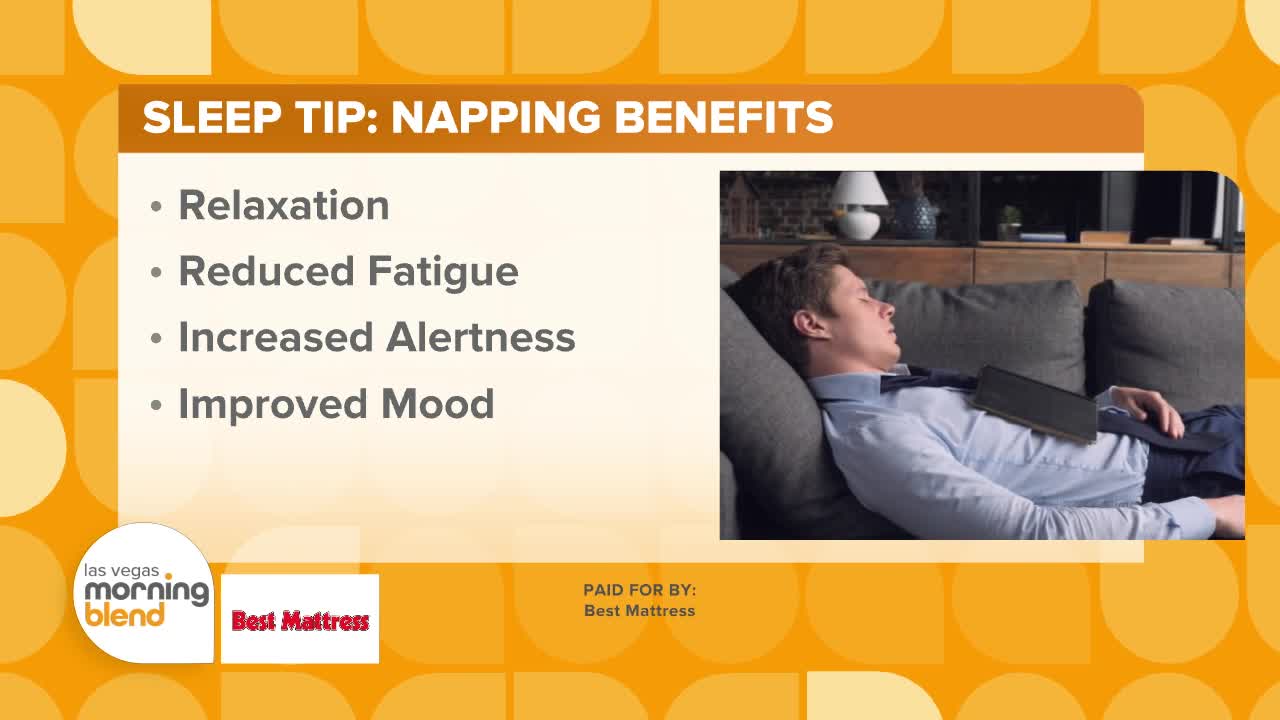 SLEEP TIP: NAPPING BENEFITS

• Relaxation
• Reduced Fatigue
• Increased Alertness
• Improved Mood

las vegas morning blend

Best Mattress

PAID FOR BY:
Best Mattress